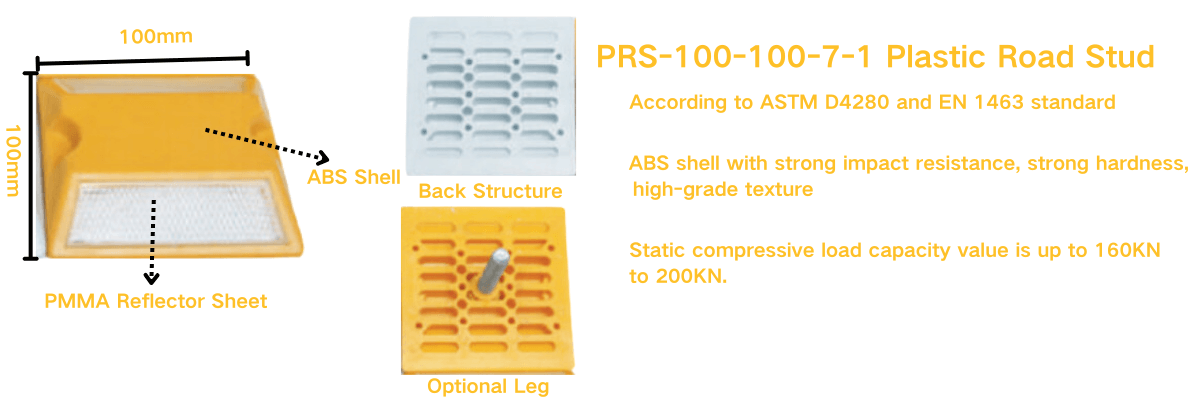 100mm

100mm

ABS Shell

PMMA Reflector Sheet

Back Structure

Optional Leg

PRS-100-100-7-1 Plastic Road Stud

According to ASTM D4280 and EN 1463 standard

ABS shell with strong impact resistance, strong hardness, high-grade texture

Static compressive load capacity value is up to 160KN to 200KN.